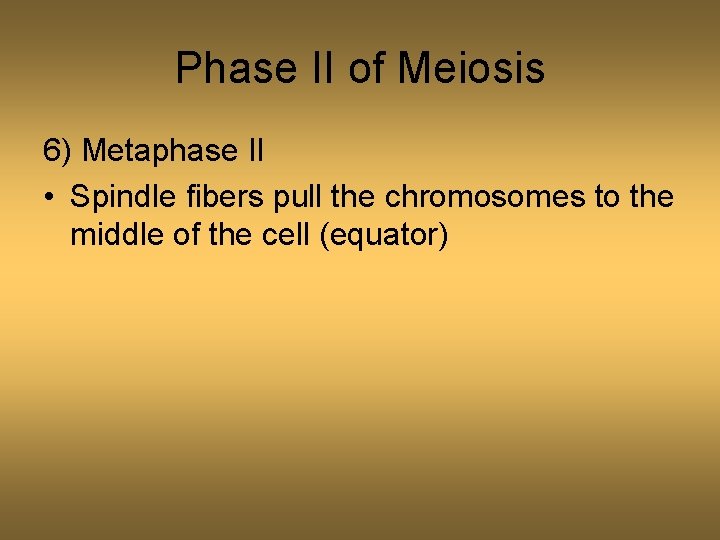 Phase II of Meiosis

6) Metaphase II

• Spindle fibers pull the chromosomes to the middle of the cell (equator)